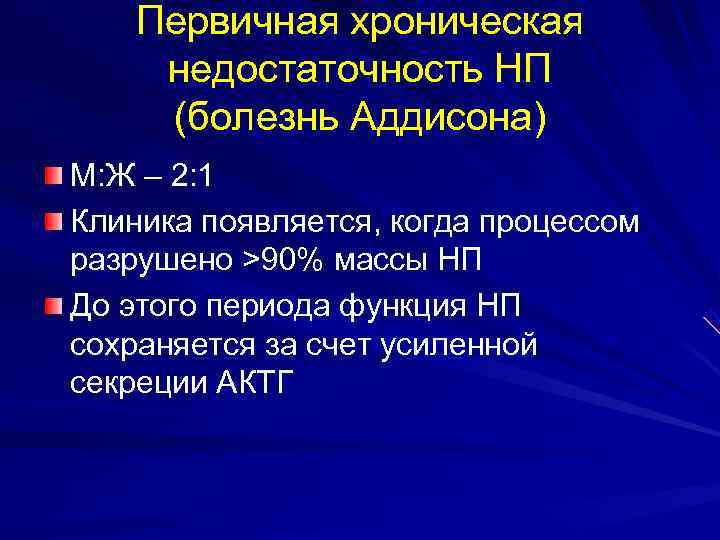 Первичная хроническая недостаточность НП (болезнь Аддисона)

М:Ж – 2:1

Клиника появляется, когда процессом разрушено >90% массы НП

До этого периода функция НП сохраняется за счет усиленной секреции АКТГ